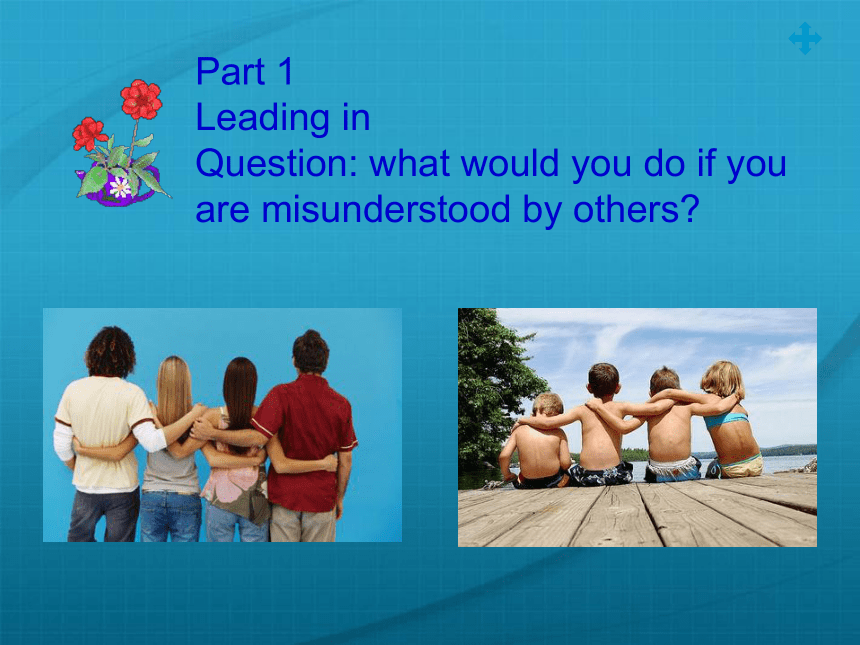 Part 1
Leading in
Question: what would you do if you are misunderstood by others?